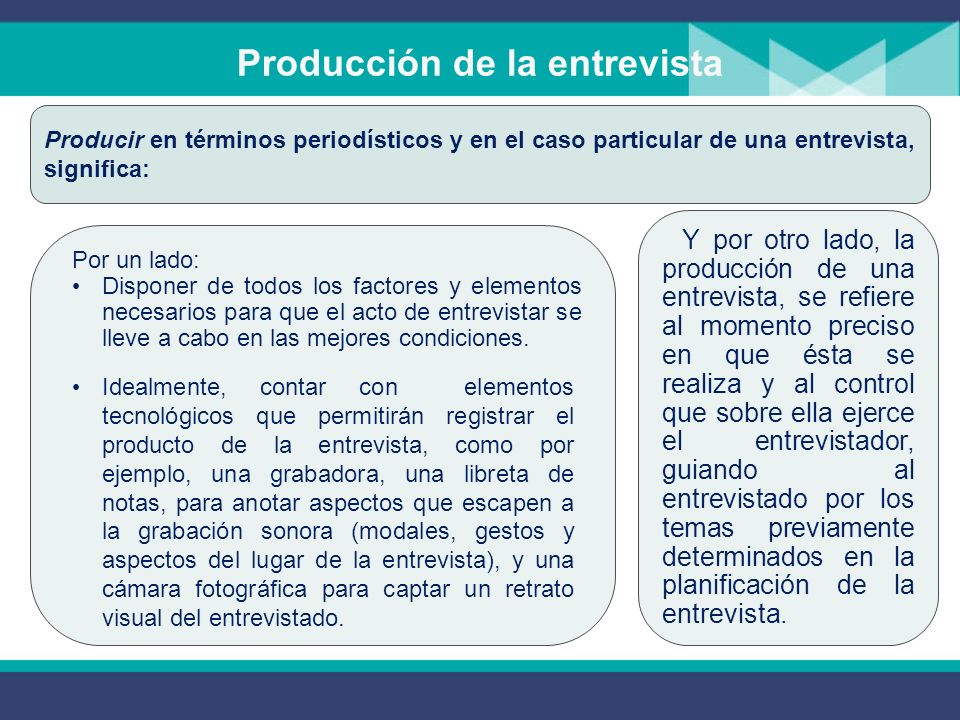 Producción de la entrevista

Producir en términos periodísticos y en el caso particular de una entrevista, significa:

Por un lado:
• Disponer de todos los factores y elementos necesarios para que el acto de entrevistar se lleve a cabo en las mejores condiciones.
• Idealmente, contar con elementos tecnológicos que permitirán registrar el producto de la entrevista, como por ejemplo, una grabadora, una libreta de notas, para anotar aspectos que escapen a la grabación sonora (modales, gestos y aspectos del lugar de la entrevista), y una cámara fotográfica para captar un retrato visual del entrevistado.

Y por otro lado, la producción de una entrevista, se refiere al momento preciso en que ésta se realiza y al control que sobre ella ejerce el entrevistador, guiando al entrevistado por los temas previamente determinados en la planificación de la entrevista.